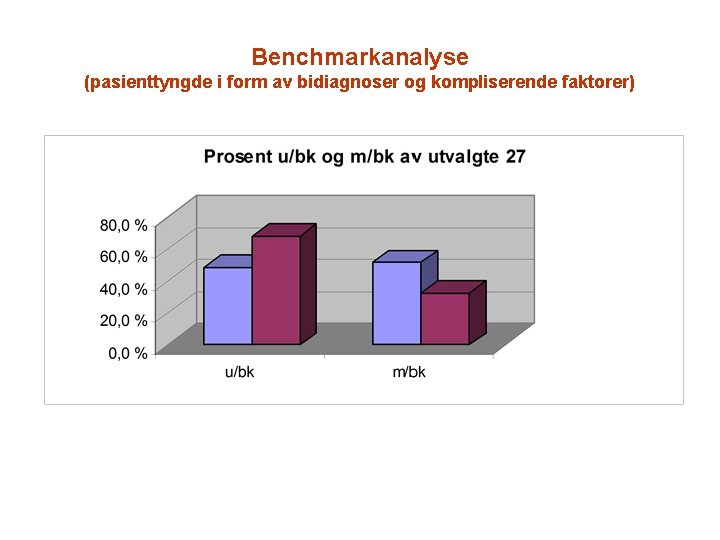 Benchmarkanalyse
(pasienttyngde i form av bidiagnoser og kompliserende faktorer)

Prosent u/bk og m/bk av utvalgte 27

80,0 %
60,0 %
40,0 %
20,0 %
0,0 %

u/bk
m/bk